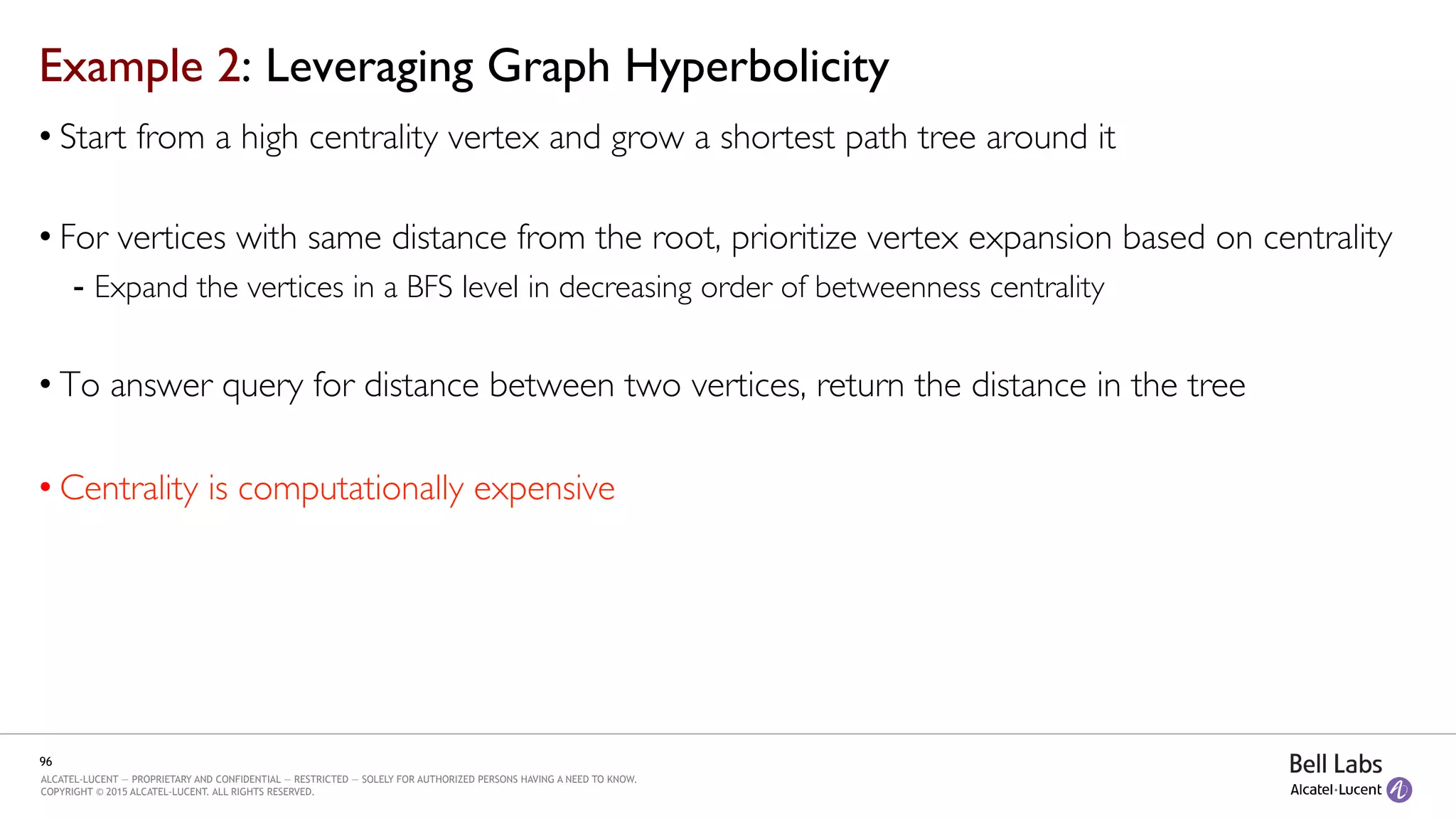 Example 2: Leveraging Graph Hyperbolicity

• Start from a high centrality vertex and grow a shortest path tree around it

• For vertices with same distance from the root, prioritize vertex expansion based on centrality
- Expand the vertices in a BFS level in decreasing order of betweenness centrality

• To answer query for distance between two vertices, return the distance in the tree

• Centrality is computationally expensive

96
ALCATEL-LUCENT — PROPRIETARY AND CONFIDENTIAL — RESTRICTED — SOLELY FOR AUTHORIZED PERSONS HAVING A NEED TO KNOW.
COPYRIGHT © 2015 ALCATEL-LUCENT. ALL RIGHTS RESERVED.

Bell Labs
Alcatel·Lucent